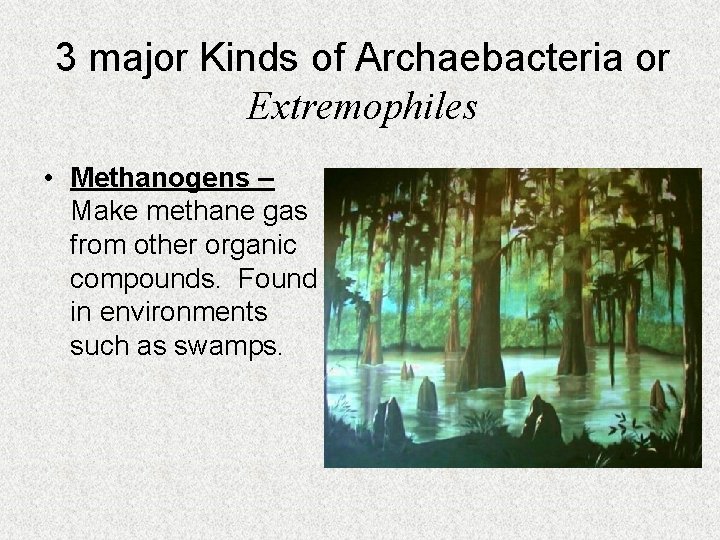 3 major Kinds of Archaebacteria or Extremophiles

• Methanogens – Make methane gas from other organic compounds. Found in environments such as swamps.